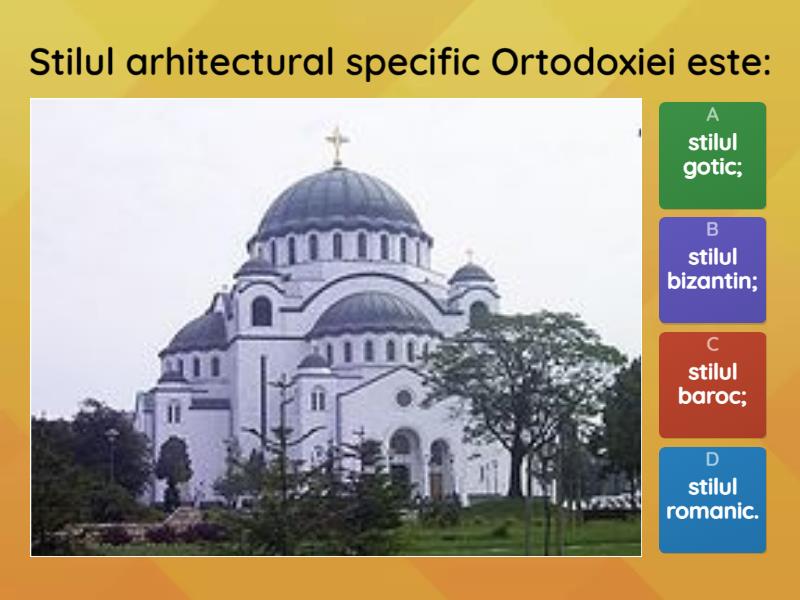 Stilul arhitectural specific Ortodoxiei este:

A
stilul gotic;

B
stilul bizantin;

C
stilul baroc;

D
stilul romanic.